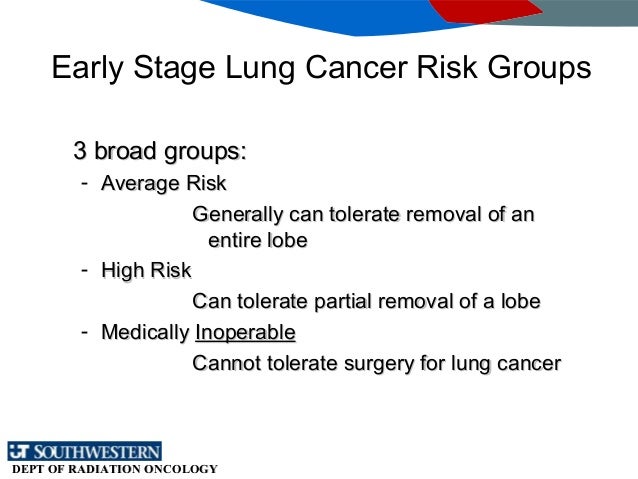 Early Stage Lung Cancer Risk Groups

3 broad groups:

- Average Risk

Generally can tolerate removal of an entire lobe

- High Risk

Can tolerate partial removal of a lobe

- Medically Inoperable

Cannot tolerate surgery for lung cancer

UT SOUTHWESTERN
DEPT OF RADIATION ONCOLOGY